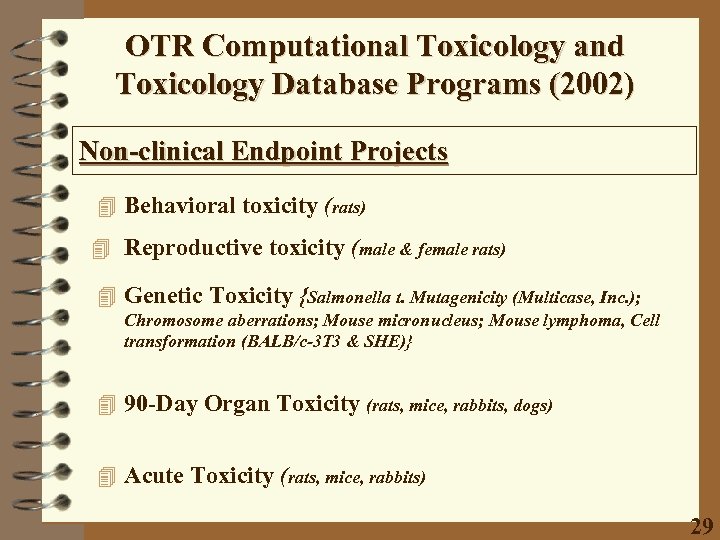 OTR Computational Toxicology and Toxicology Database Programs (2002)

Non-clinical Endpoint Projects

Behavioral toxicity (rats)

Reproductive toxicity (male & female rats)

Genetic Toxicity {Salmonella t. Mutagenicity (Multicase, Inc.); Chromosome aberrations; Mouse micronucleus; Mouse lymphoma, Cell transformation (BALB/c-3T3 & SHE)}

90-Day Organ Toxicity (rats, mice, rabbits, dogs)

Acute Toxicity (rats, mice, rabbits)

29